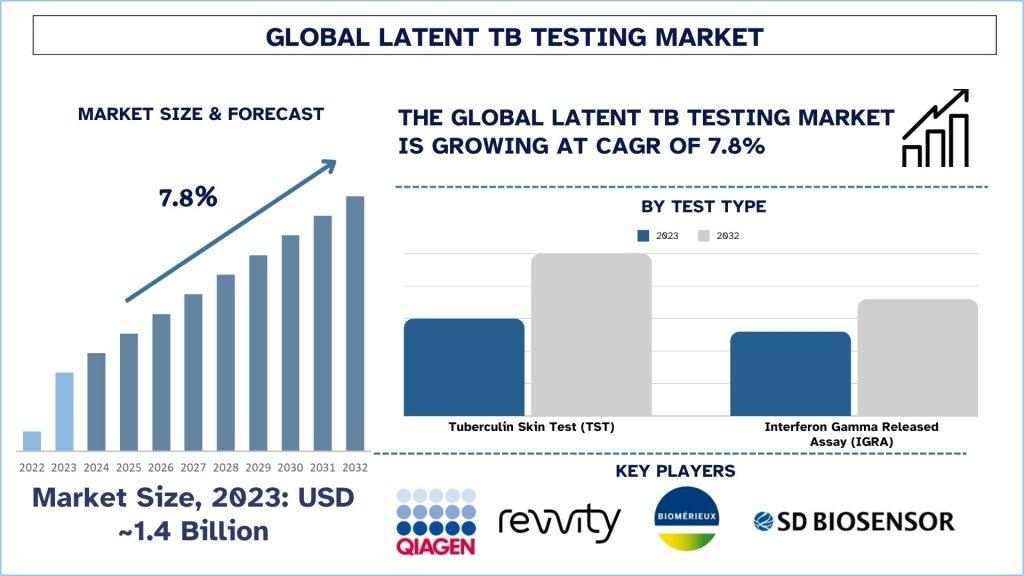 GLOBAL LATENT TB TESTING MARKET

MARKET SIZE & FORECAST

7.8%

2022 2023 2024 2025 2026 2027 2028 2029 2030 2031 2032

Market Size, 2023: USD ~1.4 Billion

THE GLOBAL LATENT TB TESTING MARKET IS GROWING AT CAGR OF 7.8%

BY TEST TYPE

2023 2032

Tuberculin Skin Test (TST)

Interferon Gamma Released Assay (IGRA)

KEY PLAYERS

QIAGEN

revvity

BIOMÉRIEUX

SD BIOSENSOR